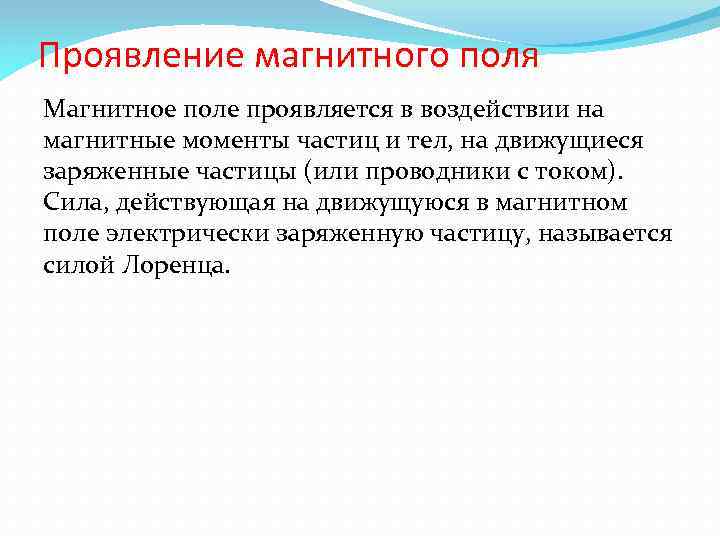 Проявление магнитного поля

Магнитное поле проявляется в воздействии на магнитные моменты частиц и тел, на движущиеся заряженные частицы (или проводники с током). Сила, действующая на движущуюся в магнитном поле электрически заряженную частицу, называется силой Лоренца.